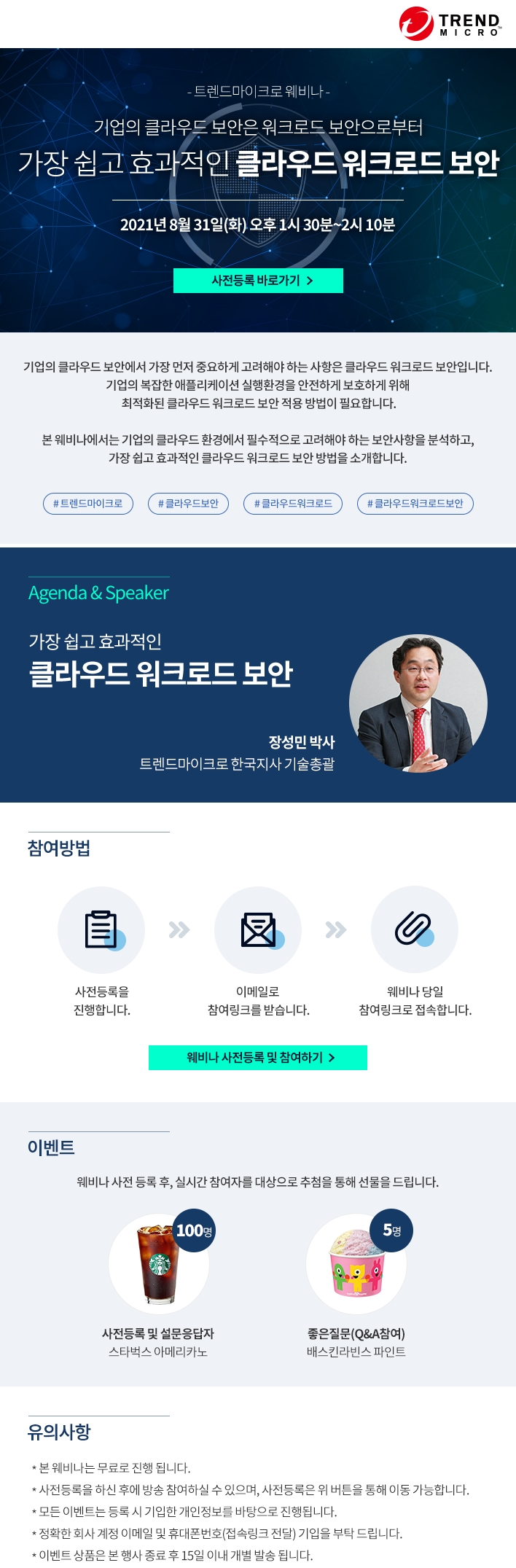 TREND MICRO

- 트렌드마이크로 웨비나 -

기업의 클라우드 보안은 워크로드 보안으로부터

가장 쉽고 효과적인 클라우드 워크로드 보안

2021년 8월 31일(화) 오후 1시 30분~2시 10분

사전등록 바로가기 >

기업의 클라우드 보안에서 가장 먼저 중요하게 고려해야 하는 사항은 클라우드 워크로드 보안입니다. 기업의 복잡한 애플리케이션 실행환경을 안전하게 보호하게 위해 최적화된 클라우드 워크로드 보안 적용 방법이 필요합니다.

본 웨비나에서는 기업의 클라우드 환경에서 필수적으로 고려해야 하는 보안사항을 분석하고, 가장 쉽고 효과적인 클라우드 워크로드 보안 방법을 소개합니다.

# 트렌드마이크로 # 클라우드보안 # 클라우드워크로드 # 클라우드워크로드보안

Agenda & Speaker

가장 쉽고 효과적인

클라우드 워크로드 보안

장성민 박사

트렌드마이크로 한국지사 기술총괄

참여방법

사전등록을 진행합니다.

이메일로 참여링크를 받습니다.

웨비나 당일 참여링크로 접속합니다.

웨비나 사전등록 및 참여하기 >

이벤트

웨비나 사전 등록 후, 실시간 참여자를 대상으로 추첨을 통해 선물을 드립니다.

100명

사전등록 및 설문응답자

스타벅스 아메리카노

5명

좋은질문(Q&A참여)

배스킨라빈스 파인트

유의사항

* 본 웨비나는 무료로 진행 됩니다.
* 사전등록을 하신 후에 방송 참여하실 수 있으며, 사전등록은 위 버튼을 통해 이동 가능합니다.
* 모든 이벤트는 등록 시 기입한 개인정보를 바탕으로 진행됩니다.
* 정확한 회사 계정 이메일 및 휴대폰번호(접속링크 전달) 기입을 부탁 드립니다.
* 이벤트 상품은 본 행사 종료 후 15일 이내 개별 발송 됩니다.